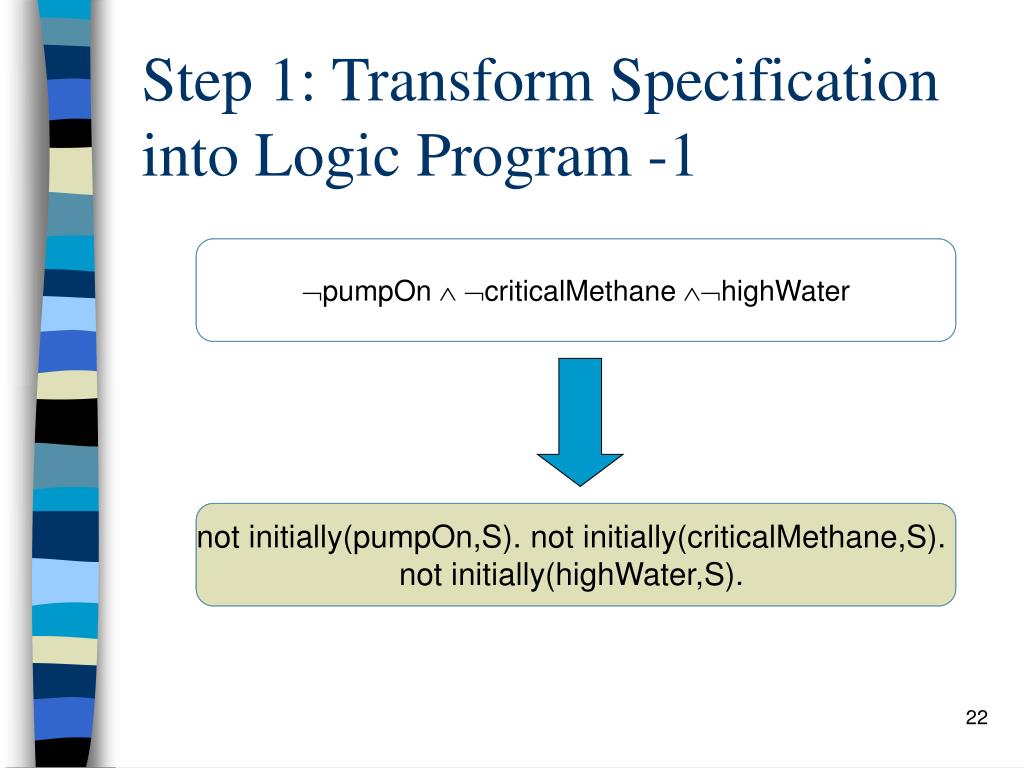 Step 1: Transform Specification into Logic Program -1

$\neg$pumpOn $\wedge$ $\neg$criticalMethane $\wedge\neg$highWater

not initially(pumpOn,S). not initially(criticalMethane,S). not initially(highWater,S).

22